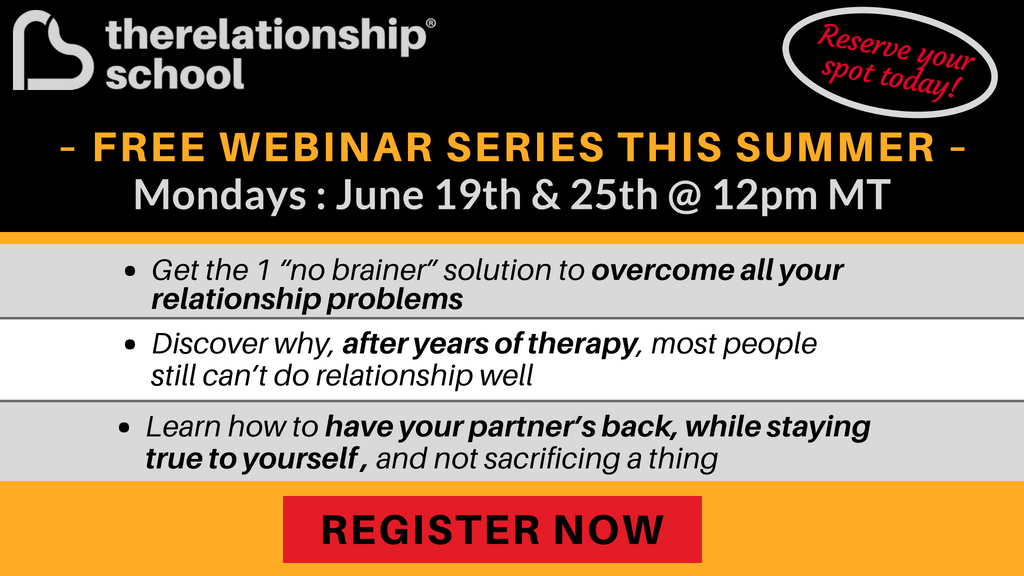 therelationship® school

Reserve your spot today!

- FREE WEBINAR SERIES THIS SUMMER -
Mondays : June 19th & 25th @ 12pm MT

• Get the 1 “no brainer” solution to overcome all your relationship problems

• Discover why, after years of therapy, most people still can’t do relationship well

• Learn how to have your partner’s back, while staying true to yourself , and not sacrificing a thing

REGISTER NOW